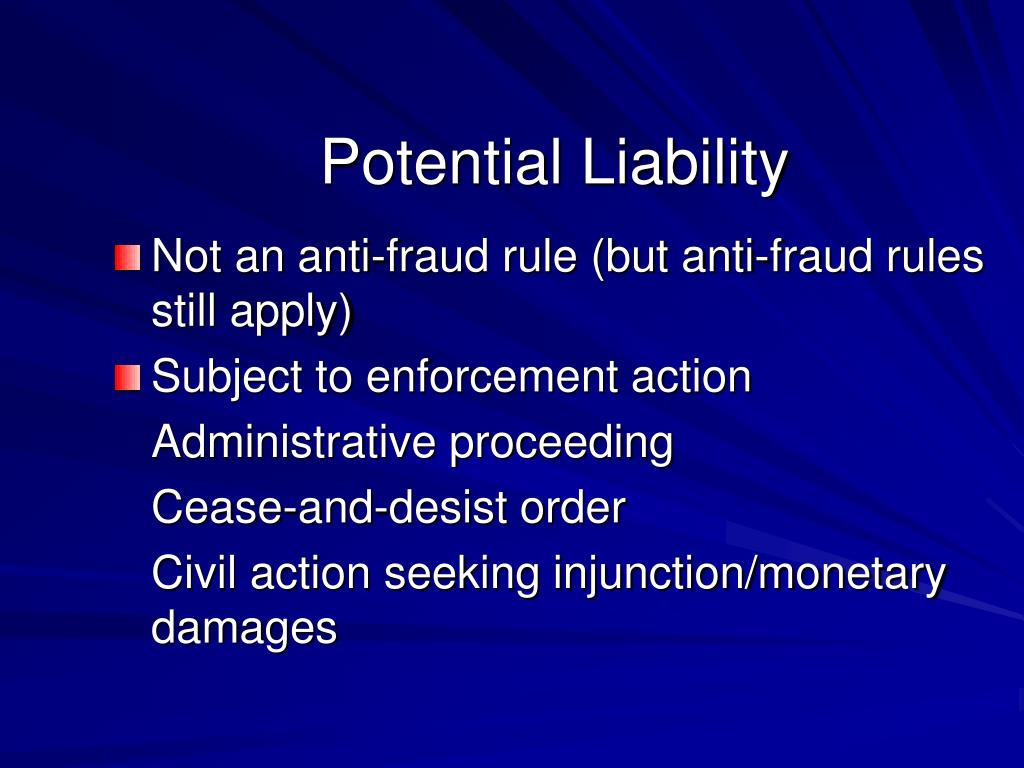 Potential Liability

Not an anti-fraud rule (but anti-fraud rules still apply)

Subject to enforcement action

Administrative proceeding

Cease-and-desist order

Civil action seeking injunction/monetary damages